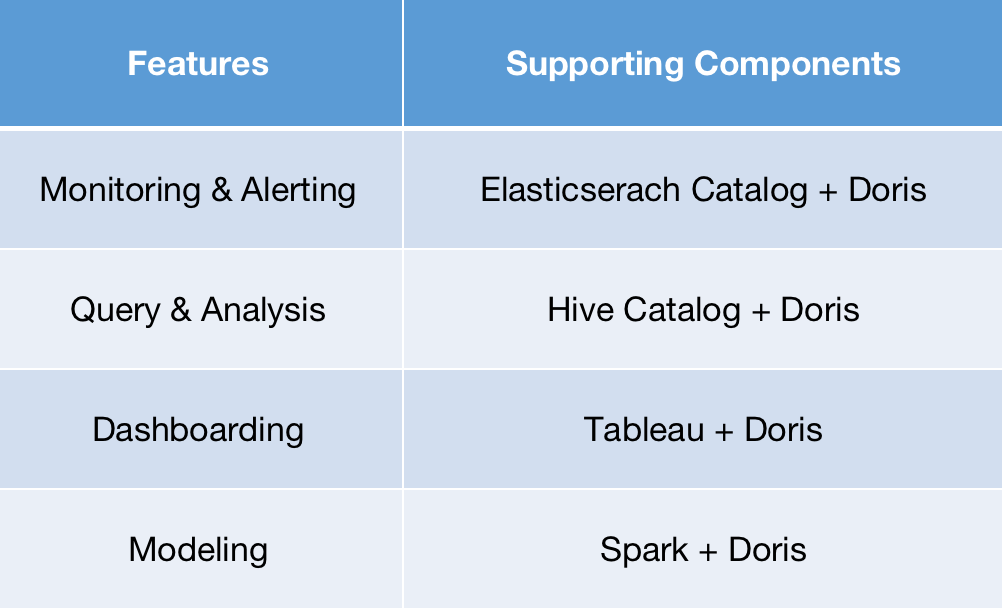 | Features | Supporting Components |
|---|---|
| Monitoring & Alerting | Elasticserach Catalog + Doris |
| Query & Analysis | Hive Catalog + Doris |
| Dashboarding | Tableau + Doris |
| Modeling | Spark + Doris |